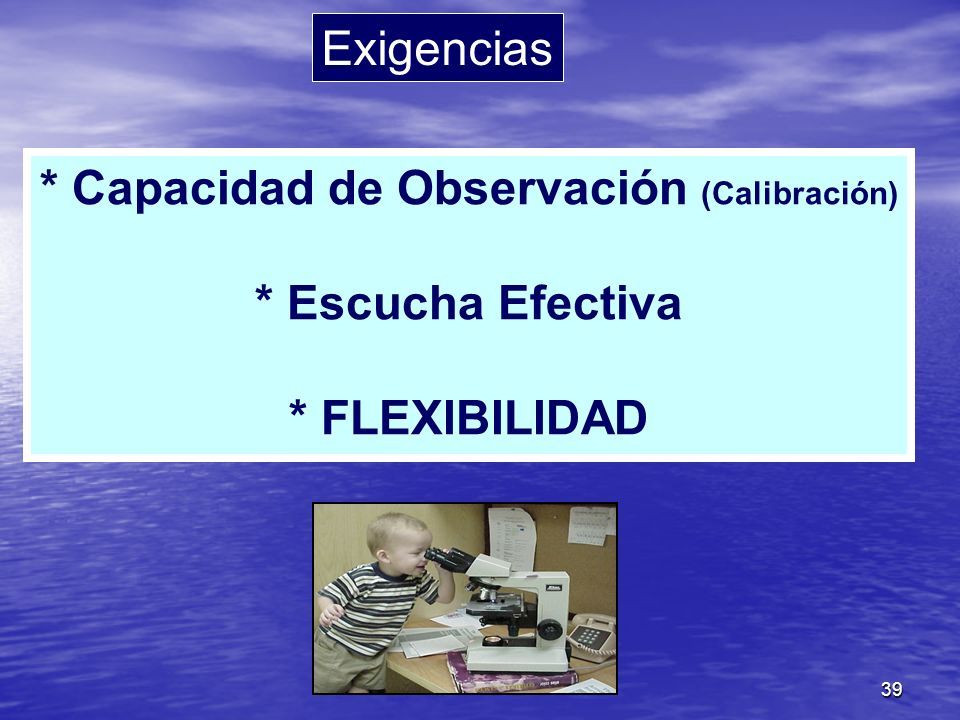 Exigencias

* Capacidad de Observación (Calibración)

* Escucha Efectiva

* FLEXIBILIDAD

39